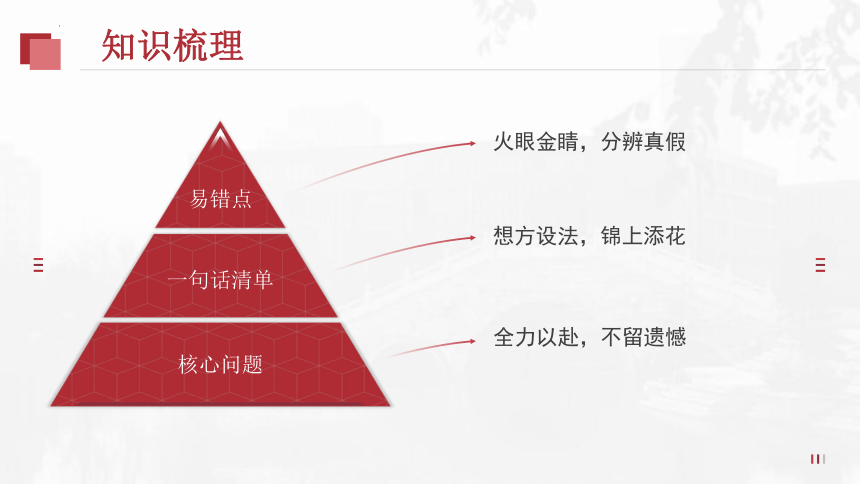 知识梳理

易错点

一句话清单

核心问题

火眼金睛，分辨真假

想方设法，锦上添花

全力以赴，不留遗憾